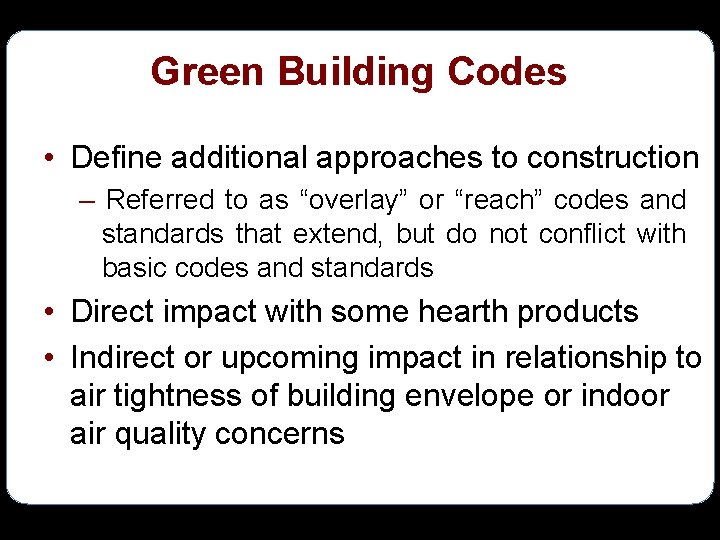 Green Building Codes

• Define additional approaches to construction
  – Referred to as “overlay” or “reach” codes and standards that extend, but do not conflict with basic codes and standards
• Direct impact with some hearth products
• Indirect or upcoming impact in relationship to air tightness of building envelope or indoor air quality concerns